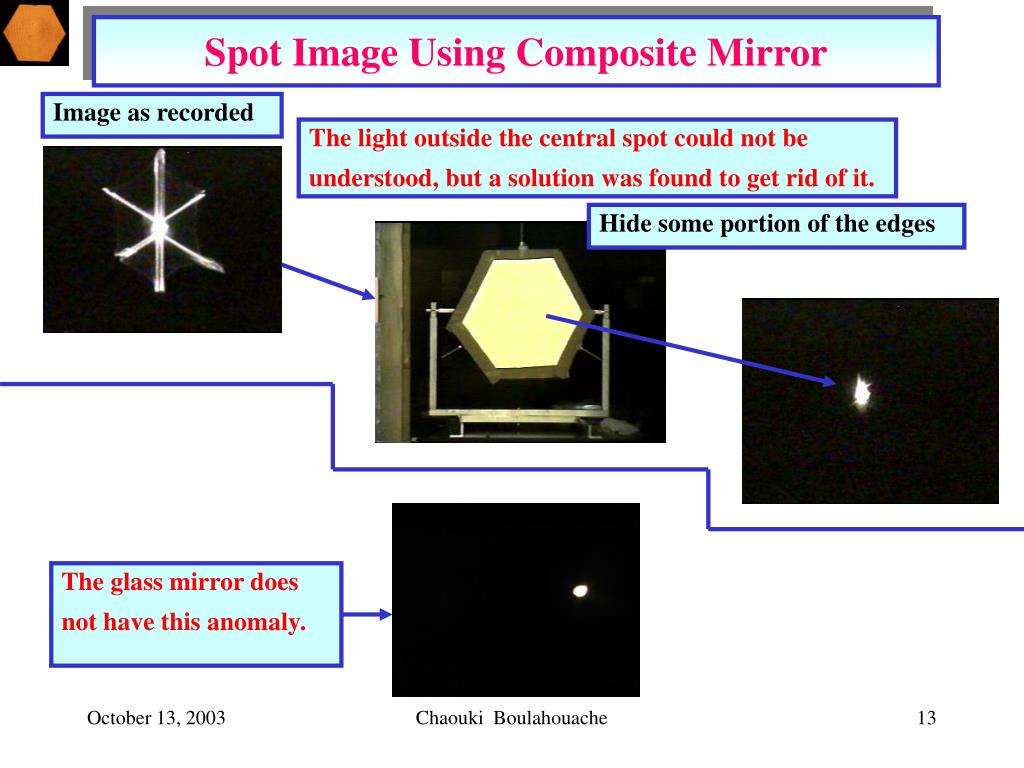 Spot Image Using Composite Mirror

Image as recorded

The light outside the central spot could not be understood, but a solution was found to get rid of it.

Hide some portion of the edges

The glass mirror does not have this anomaly.

October 13, 2003

Chaouki Boulahouache

13